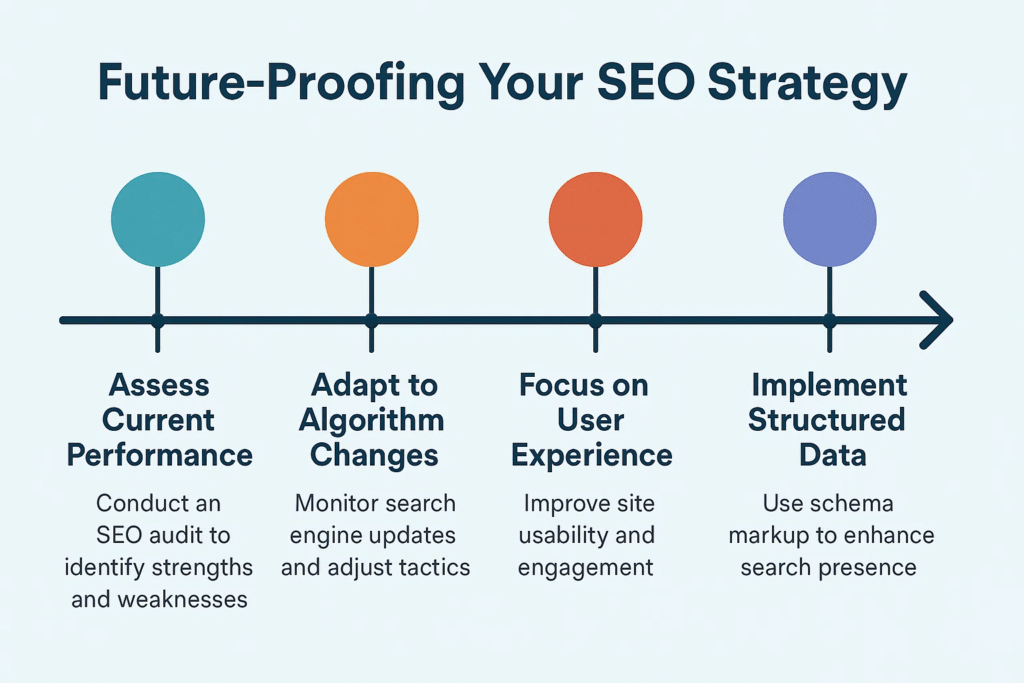 Future-Proofing Your SEO Strategy

Assess Current Performance

Conduct an SEO audit to identify strengths and weaknesses

Adapt to Algorithm Changes

Monitor search engine updates and adjust tactics

Focus on User Experience

Improve site usability and engagement

Implement Structured Data

Use schema markup to enhance search presence